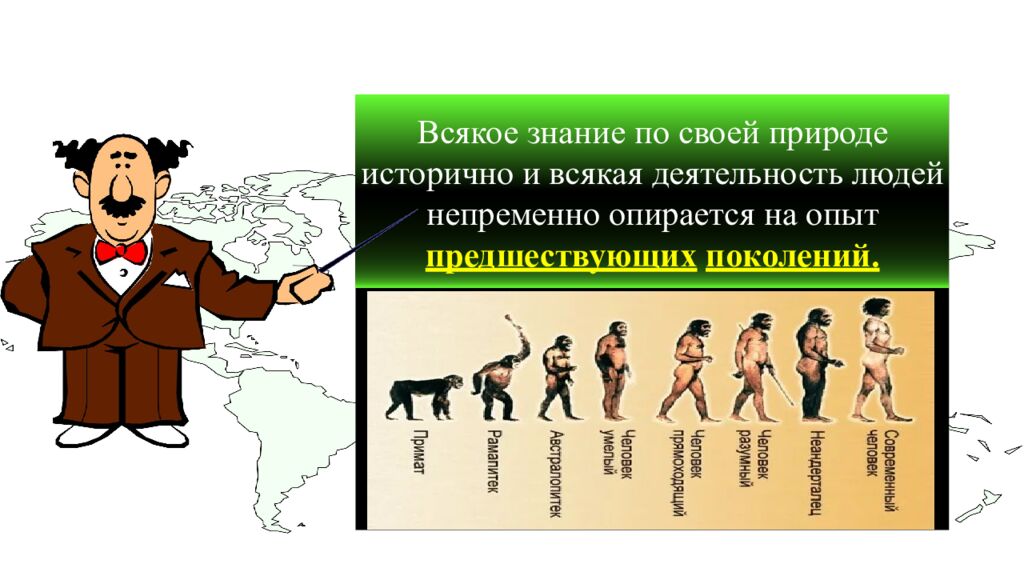 Всякое знание по своей природе исторично и всякая деятельность людей непременно опирается на опыт предшествующих поколений.

Примат
Рамапитек
Австралопитек
Человек умелый
Человек прямоходящий
Человек разумный
Неандерталец
Современный человек